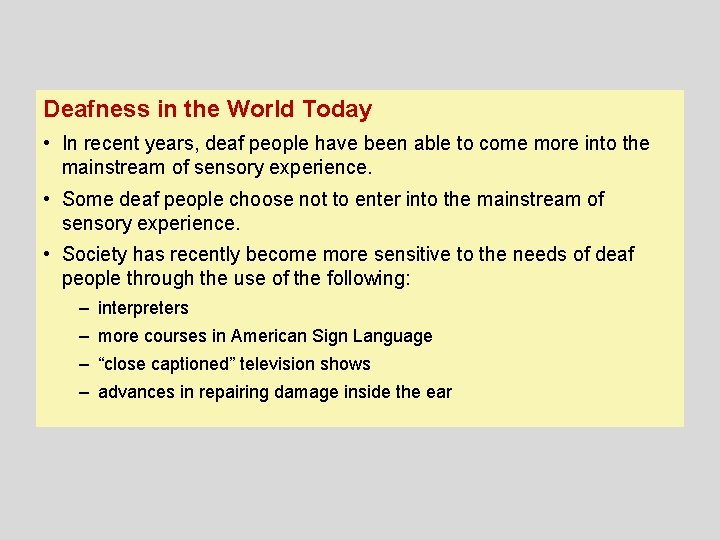 Deafness in the World Today

• In recent years, deaf people have been able to come more into the mainstream of sensory experience.

• Some deaf people choose not to enter into the mainstream of sensory experience.

• Society has recently become more sensitive to the needs of deaf people through the use of the following:

– interpreters

– more courses in American Sign Language

– “close captioned” television shows

– advances in repairing damage inside the ear